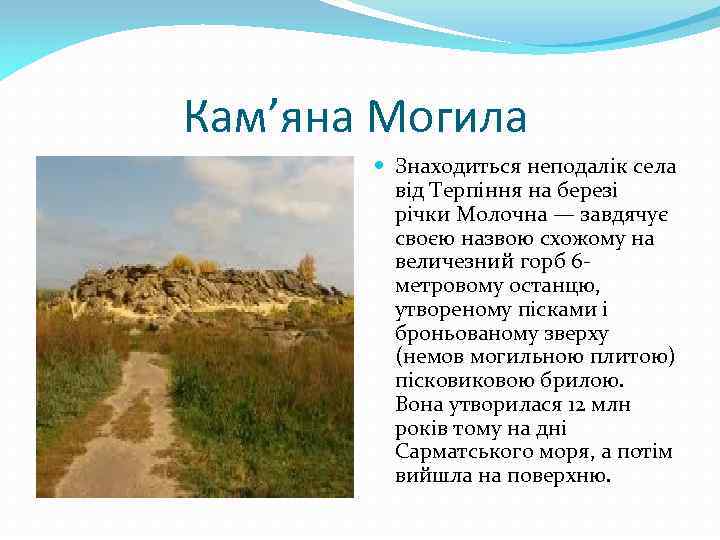 Кам’яна Могила

Знаходиться неподалік села від Терпіння на березі річки Молочна — завдячує своєю назвою схожому на величезний горб 6-метровому останцю, утвореному пісками і броньованому зверху (немов могильною плитою) пісковиковою брилою. Вона утворилася 12 млн років тому на дні Сарматського моря, а потім вийшла на поверхню.